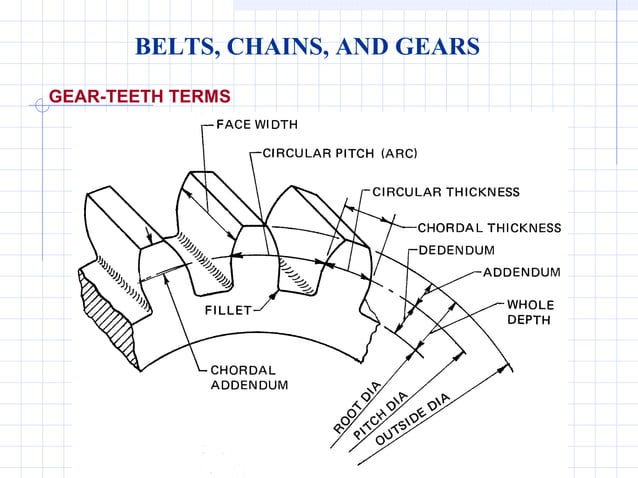 BELTS, CHAINS, AND GEARS

GEAR-TEETH TERMS

FACE WIDTH

CIRCULAR PITCH (ARC)

CIRCULAR THICKNESS

CHORDAL THICKNESS

DEDENDUM

ADDENDUM

WHOLE DEPTH

FILLET

CHORDAL ADDENDUM

ROOT DIA

PITCH DIA

OUTSIDE DIA